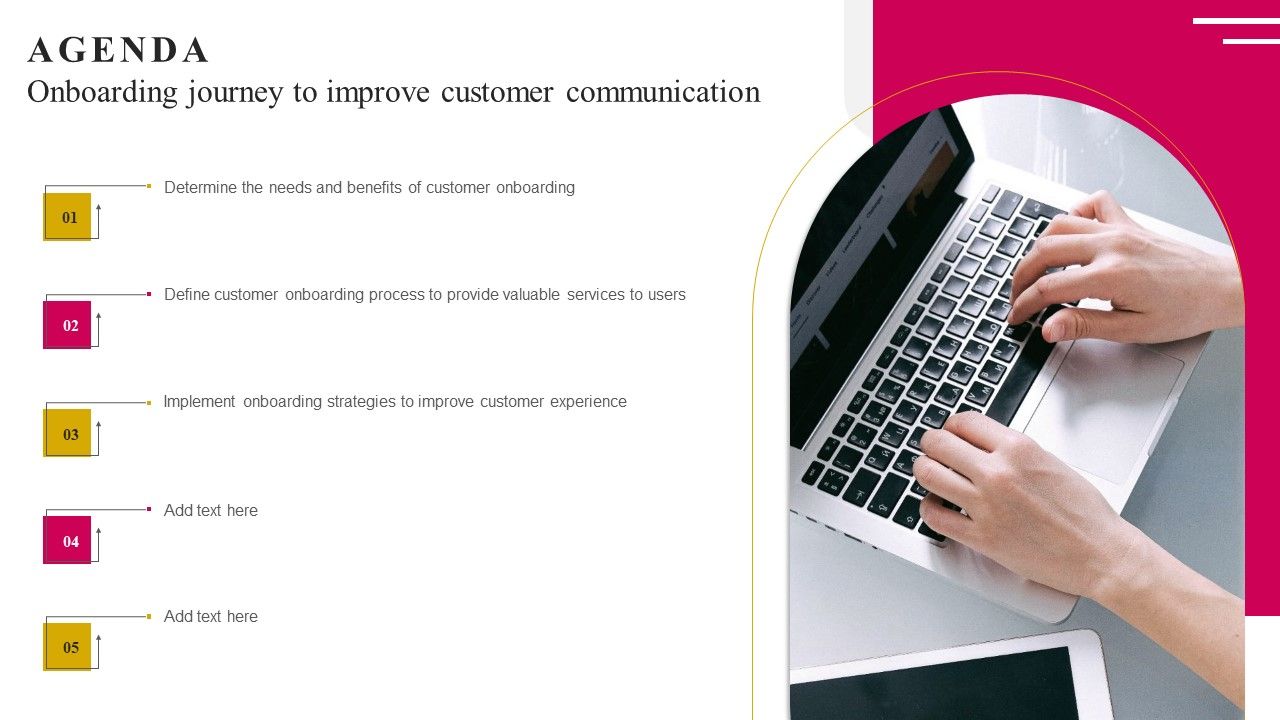 AGENDA

Onboarding journey to improve customer communication

01

Determine the needs and benefits of customer onboarding

02

Define customer onboarding process to provide valuable services to users

03

Implement onboarding strategies to improve customer experience

04

Add text here

05

Add text here